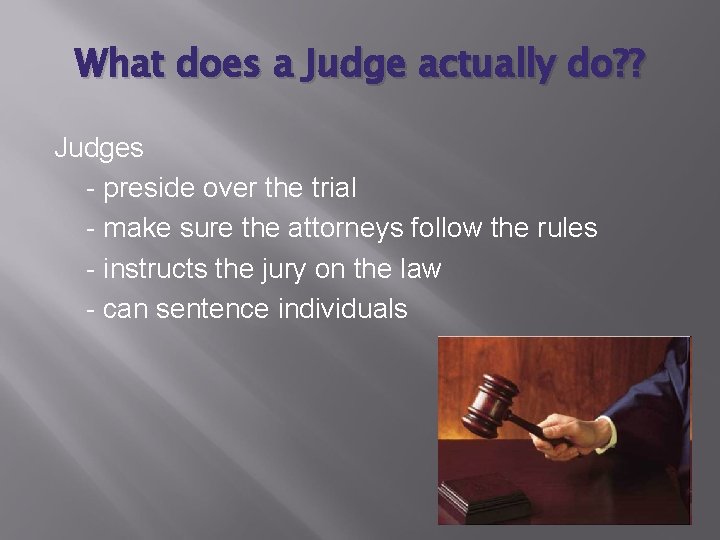 What does a Judge actually do??

Judges
- preside over the trial
- make sure the attorneys follow the rules
- instructs the jury on the law
- can sentence individuals